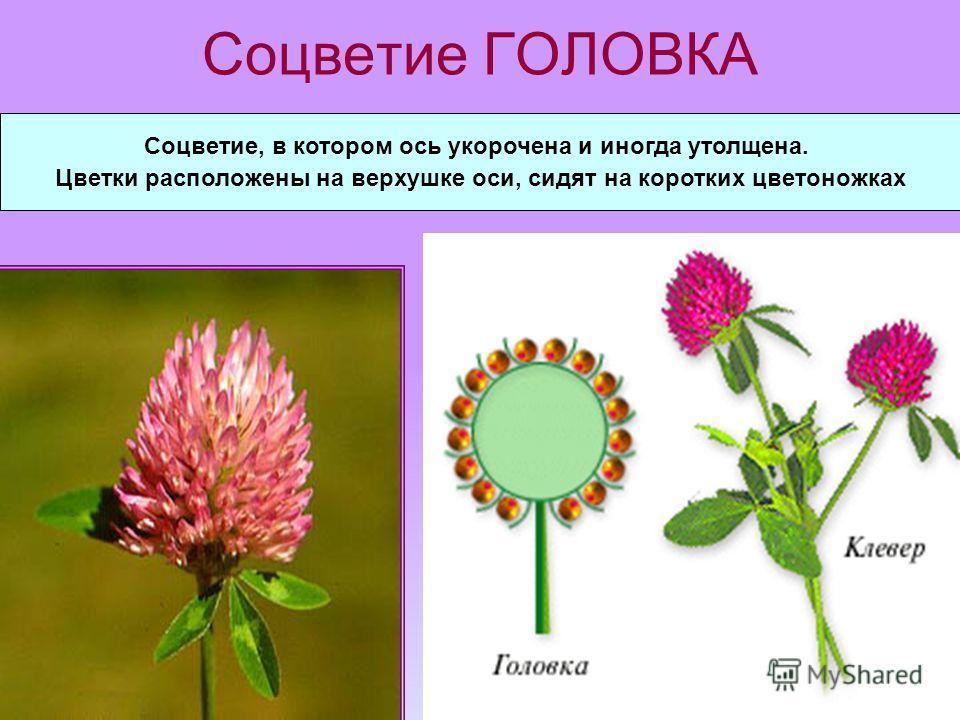 Соцветие ГОЛОВКА

Соцветие, в котором ось укорочена и иногда утолщена. Цветки расположены на верхушке оси, сидят на коротких цветоножках

Головка

Клевер

MyShared